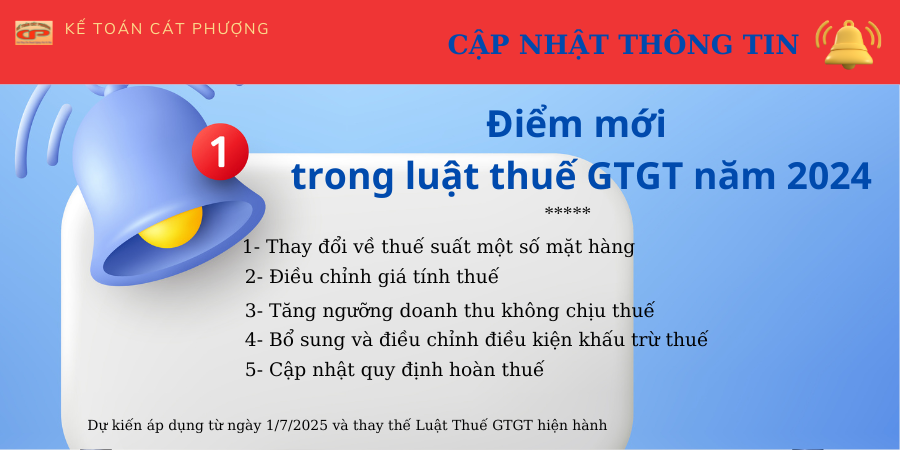 KẾ TOÁN CÁT PHƯỢNG

CẬP NHẬT THÔNG TIN

1

Điểm mới
trong luật thuế GTGT năm 2024

*****

1- Thay đổi về thuế suất một số mặt hàng
2- Điều chỉnh giá tính thuế
3- Tăng ngưỡng doanh thu không chịu thuế
4- Bổ sung và điều chỉnh điều kiện khấu trừ thuế
5- Cập nhật quy định hoàn thuế

Dự kiến áp dụng từ ngày 1/7/2025 và thay thế Luật Thuế GTGT hiện hành